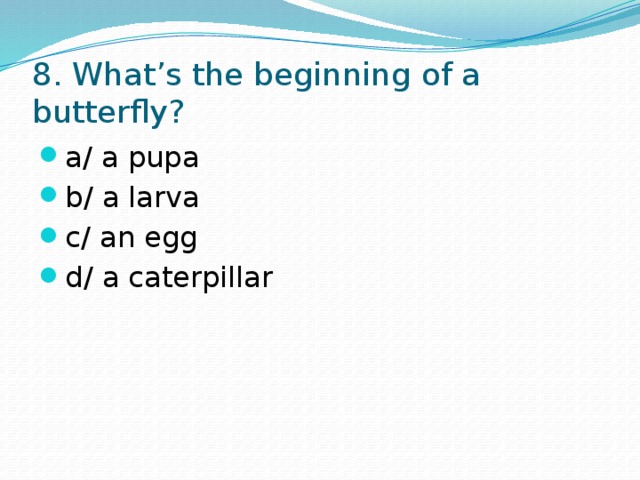 8. What’s the beginning of a butterfly?

a/ a pupa
b/ a larva
c/ an egg
d/ a caterpillar